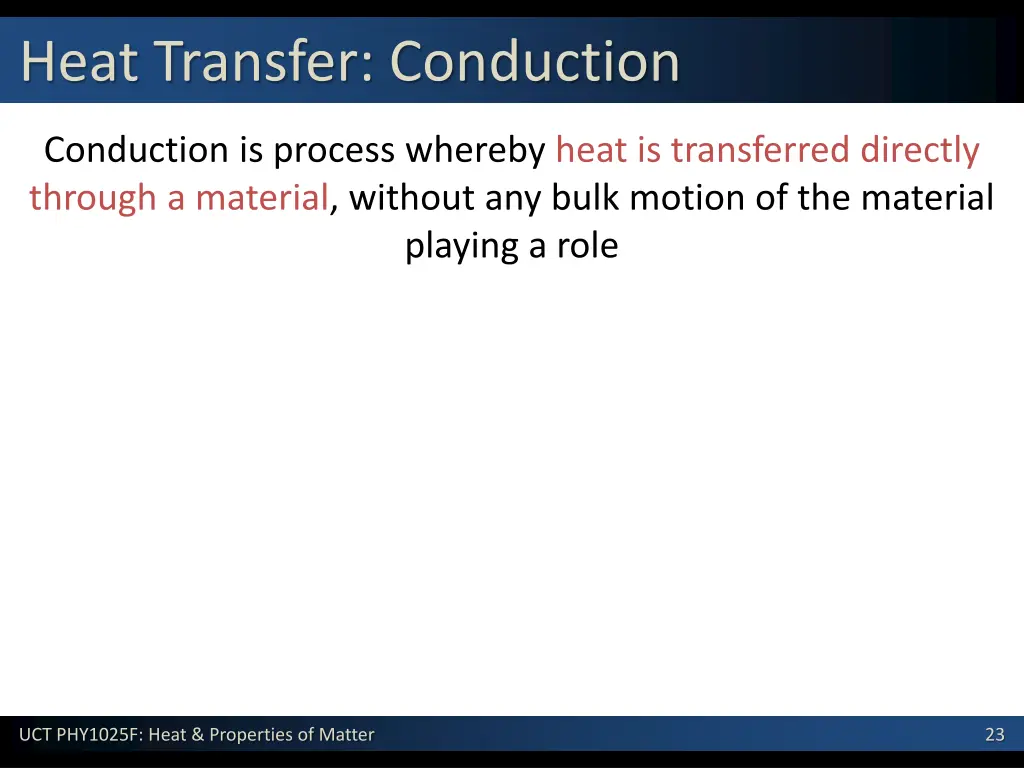 Heat Transfer: Conduction

Conduction is process whereby heat is transferred directly through a material, without any bulk motion of the material playing a role

UCT PHY1025F: Heat & Properties of Matter

23